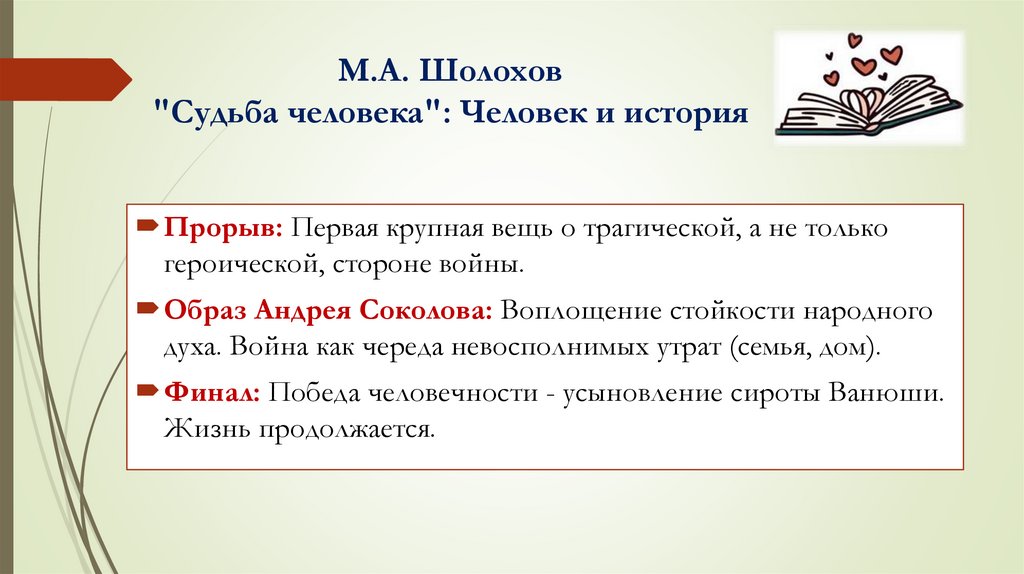 М.А. Шолохов
"Судьба человека": Человек и история

Прорыв: Первая крупная вещь о трагической, а не только героической, стороне войны.

Образ Андрея Соколова: Воплощение стойкости народного духа. Война как череда невосполнимых утрат (семья, дом).

Финал: Победа человечности - усыновление сироты Ванюши. Жизнь продолжается.